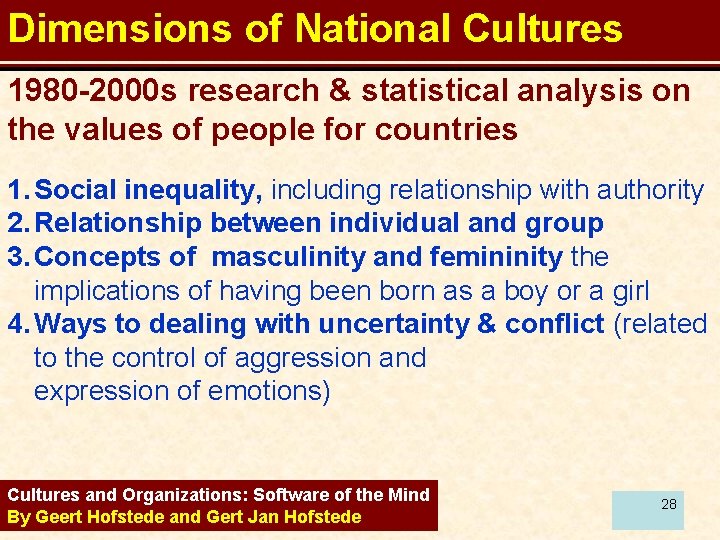 Dimensions of National Cultures

1980-2000s research & statistical analysis on the values of people for countries

1. Social inequality, including relationship with authority
2. Relationship between individual and group
3. Concepts of masculinity and femininity the implications of having been born as a boy or a girl
4. Ways to dealing with uncertainty & conflict (related to the control of aggression and expression of emotions)

Cultures and Organizations: Software of the Mind
By Geert Hofstede and Gert Jan Hofstede

28